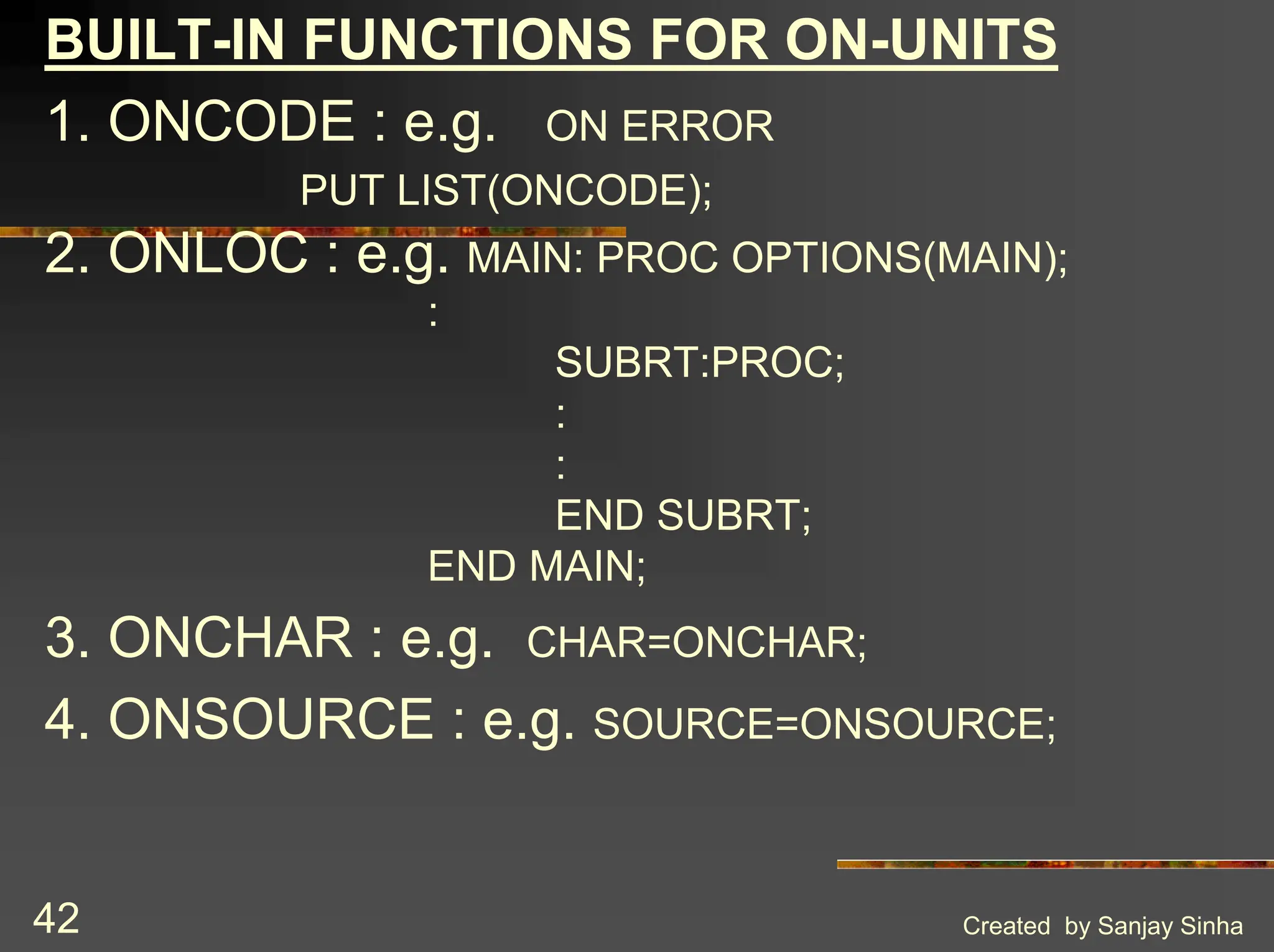 BUILT-IN FUNCTIONS FOR ON-UNITS

1. ONCODE : e.g. ON ERROR
PUT LIST(ONCODE);

2. ONLOC : e.g. MAIN: PROC OPTIONS(MAIN);
:
SUBRT:PROC;
:
:
END SUBRT;
END MAIN;

3. ONCHAR : e.g. CHAR=ONCHAR;

4. ONSOURCE : e.g. SOURCE=ONSOURCE;

42

Created by Sanjay Sinha